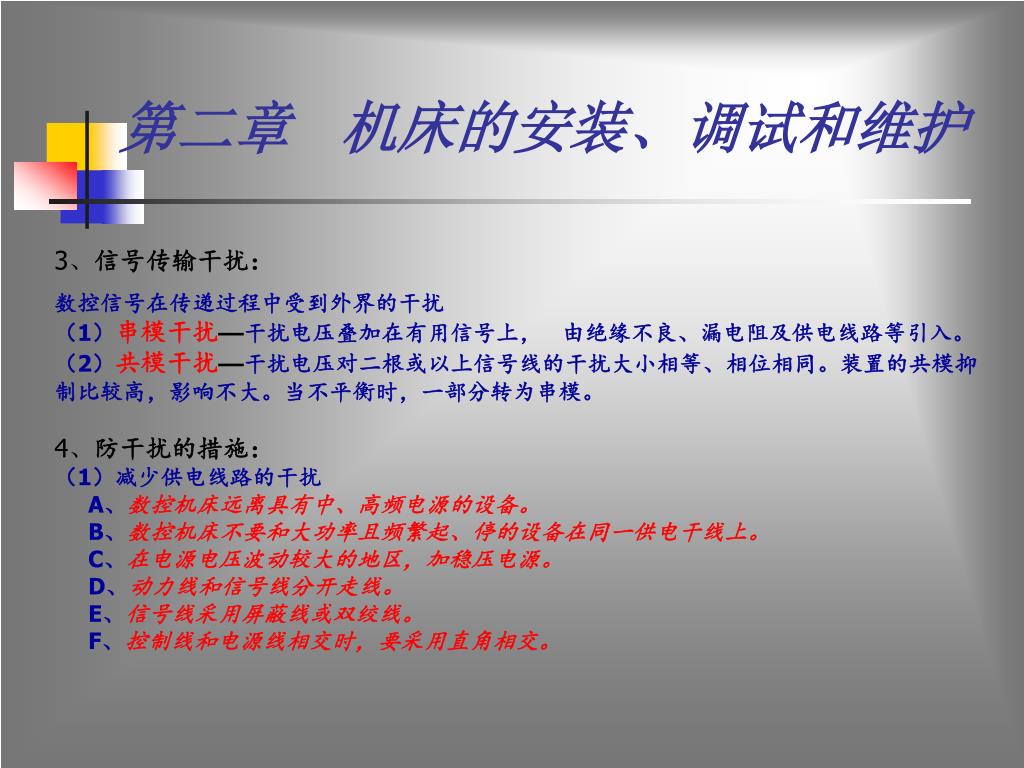 第二章　机床的安装、调试和维护

3、信号传输干扰：

数控信号在传递过程中受到外界的干扰
（1）串模干扰—干扰电压叠加在有用信号上，　由绝缘不良、漏电阻及供电线路等引入。
（2）共模干扰—干扰电压对二根或以上信号线的干扰大小相等、相位相同。装置的共模抑制比较高，影响不大。当不平衡时，一部分转为串模。

4、防干扰的措施：
（1）减少供电线路的干扰
A、数控机床远离具有中、高频电源的设备。
B、数控机床不要和大功率且频繁起、停的设备在同一供电干线上。
C、在电源电压波动较大的地区，加稳压电源。
D、动力线和信号线分开走线。
E、信号线采用屏蔽线或双绞线。
F、控制线和电源线相交时，要采用直角相交。